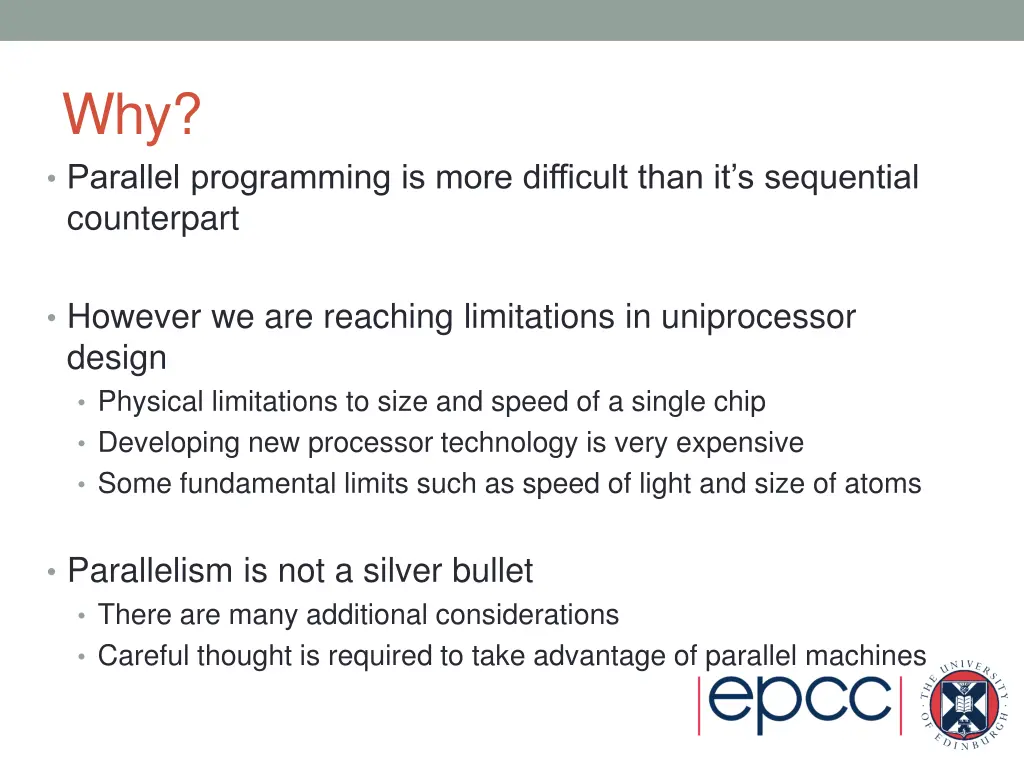 Why?

• Parallel programming is more difficult than it's sequential counterpart

• However we are reaching limitations in uniprocessor design
  • Physical limitations to size and speed of a single chip
  • Developing new processor technology is very expensive
  • Some fundamental limits such as speed of light and size of atoms

• Parallelism is not a silver bullet
  • There are many additional considerations
  • Careful thought is required to take advantage of parallel machines

epcc

THE UNIVERSITY OF EDINBURGH